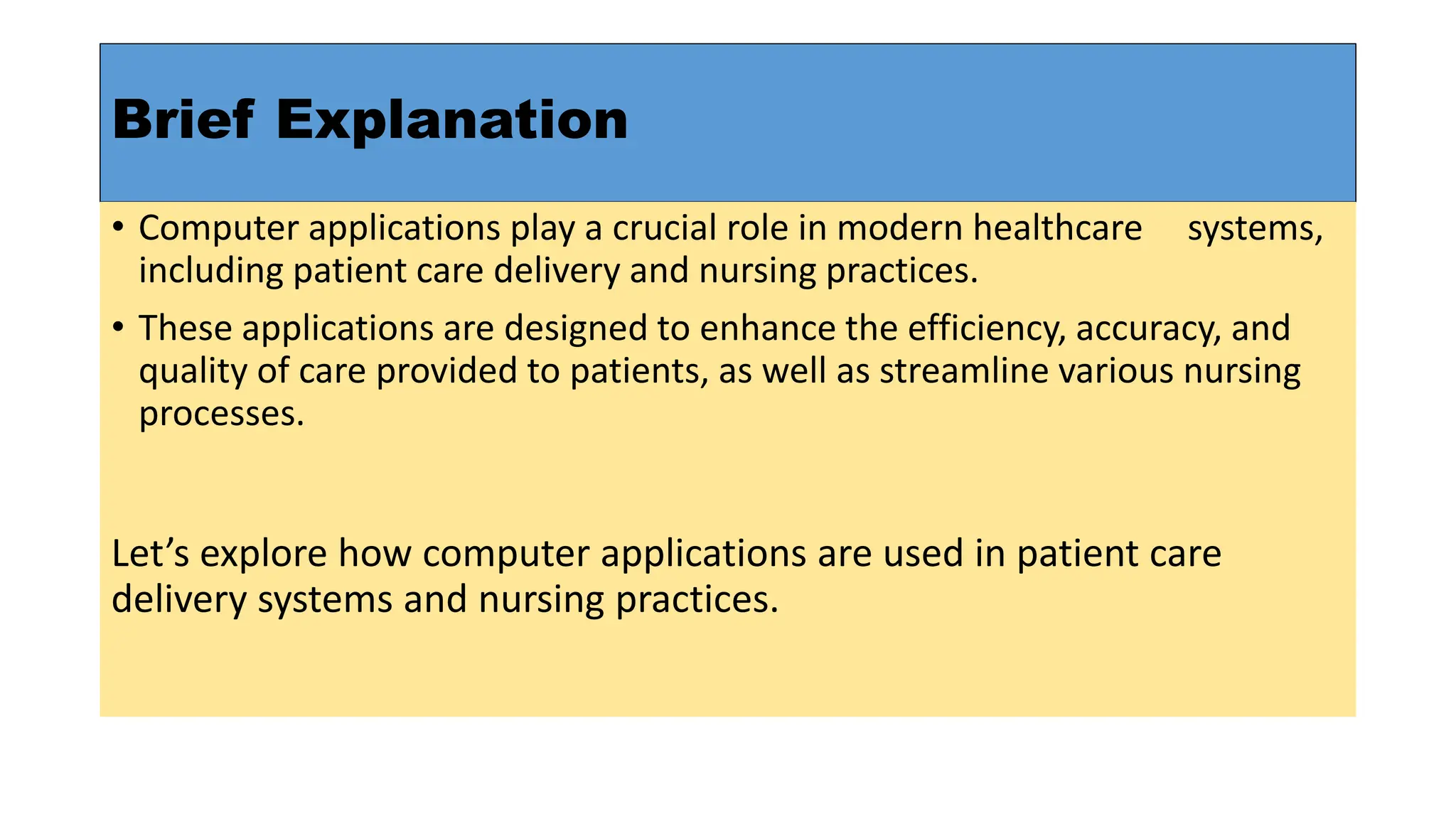 Brief Explanation

• Computer applications play a crucial role in modern healthcare systems, including patient care delivery and nursing practices.

• These applications are designed to enhance the efficiency, accuracy, and quality of care provided to patients, as well as streamline various nursing processes.

Let’s explore how computer applications are used in patient care delivery systems and nursing practices.